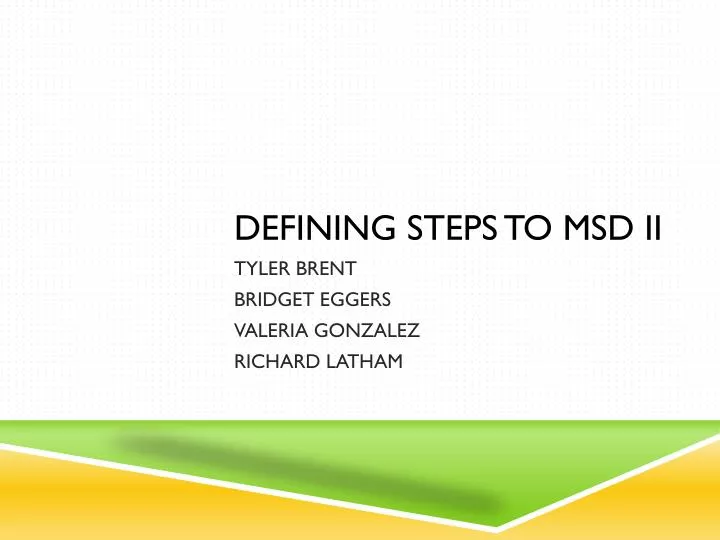 DEFINING STEPS TO MSD II

TYLER BRENT
BRIDGET EGGERS
VALERIA GONZALEZ
RICHARD LATHAM